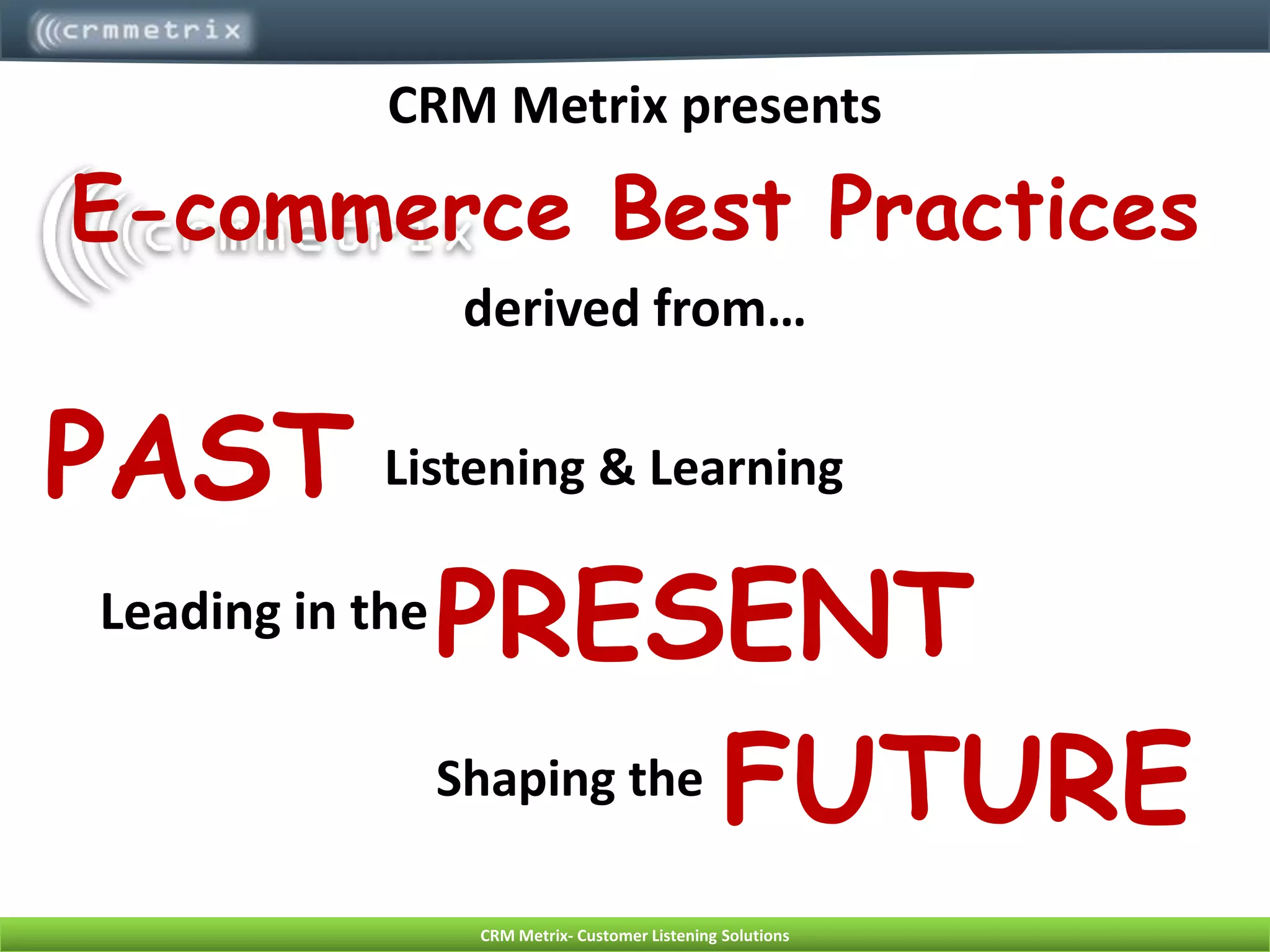 crmmetrix

CRM Metrix presents

E-commerce Best Practices

crmmetrix

derived from…

PAST Listening & Learning

Leading in the PRESENT

Shaping the FUTURE

CRM Metrix- Customer Listening Solutions